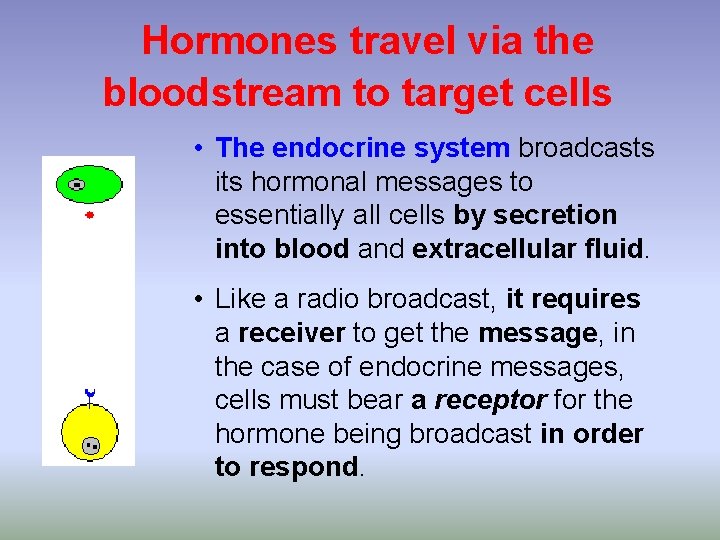 Hormones travel via the bloodstream to target cells

• The endocrine system broadcasts its hormonal messages to essentially all cells by secretion into blood and extracellular fluid.

• Like a radio broadcast, it requires a receiver to get the message, in the case of endocrine messages, cells must bear a receptor for the hormone being broadcast in order to respond.